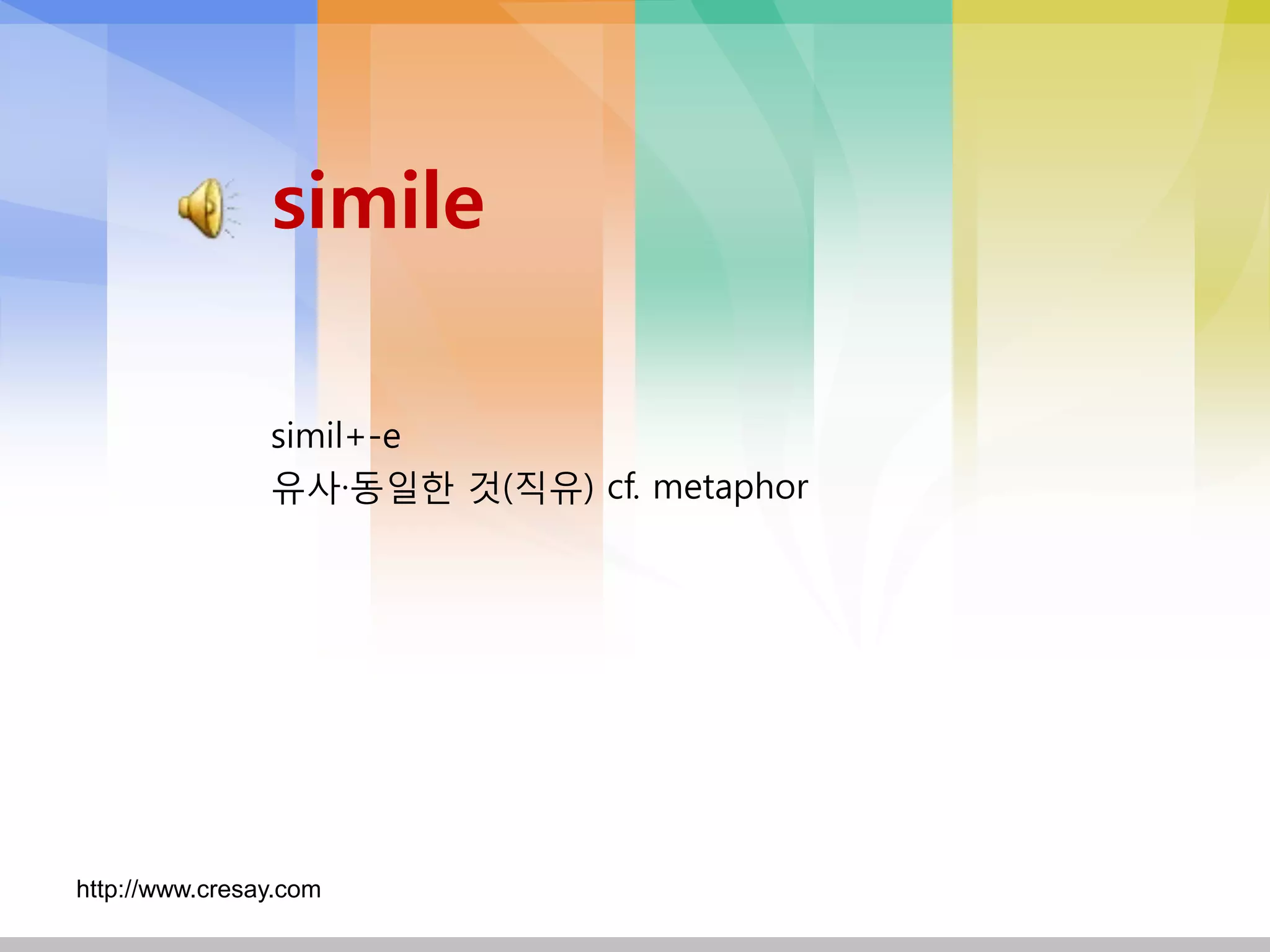 simile

simil+-e
유사·동일한 것(직유) cf. metaphor

http://www.cresay.com